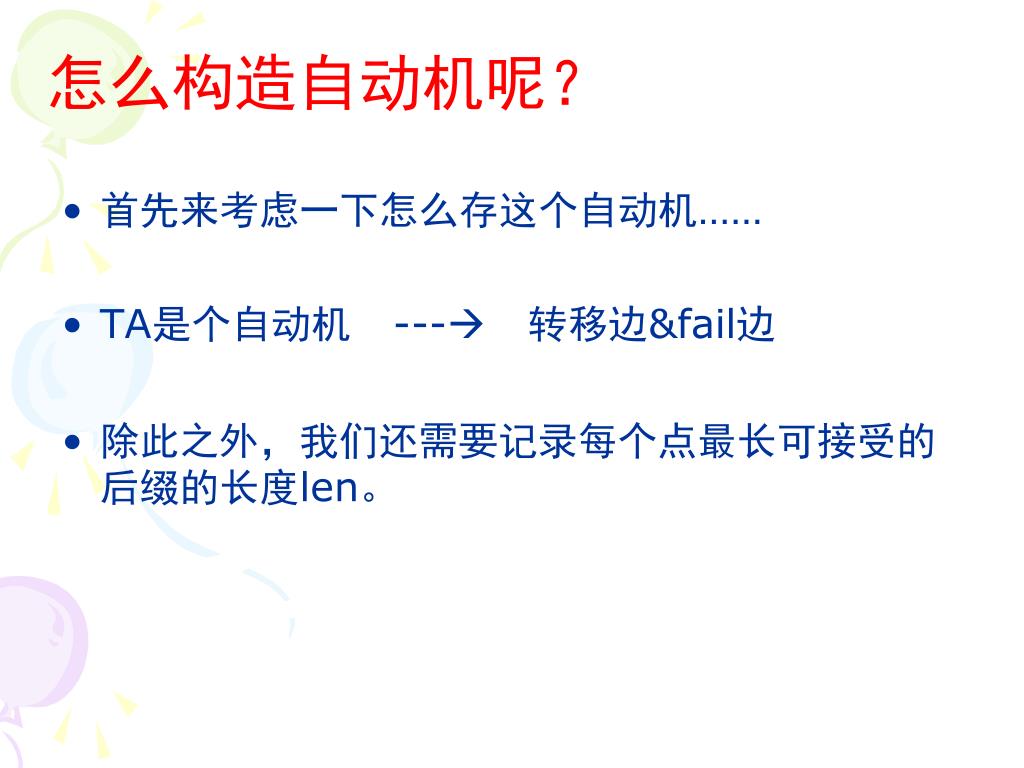 怎么构造自动机呢？

• 首先来考虑一下怎么存这个自动机……

• TA是个自动机 ---→ 转移边&fail边

• 除此之外，我们还需要记录每个点最长可接受的后缀的长度len。